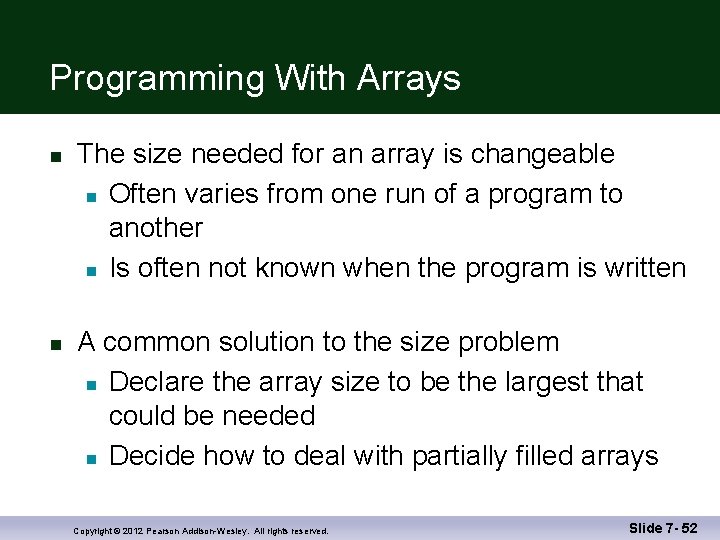 Programming With Arrays

- The size needed for an array is changeable
  - Often varies from one run of a program to another
  - Is often not known when the program is written

- A common solution to the size problem
  - Declare the array size to be the largest that could be needed
  - Decide how to deal with partially filled arrays

Copyright © 2012 Pearson Addison-Wesley. All rights reserved.

Slide 7- 52